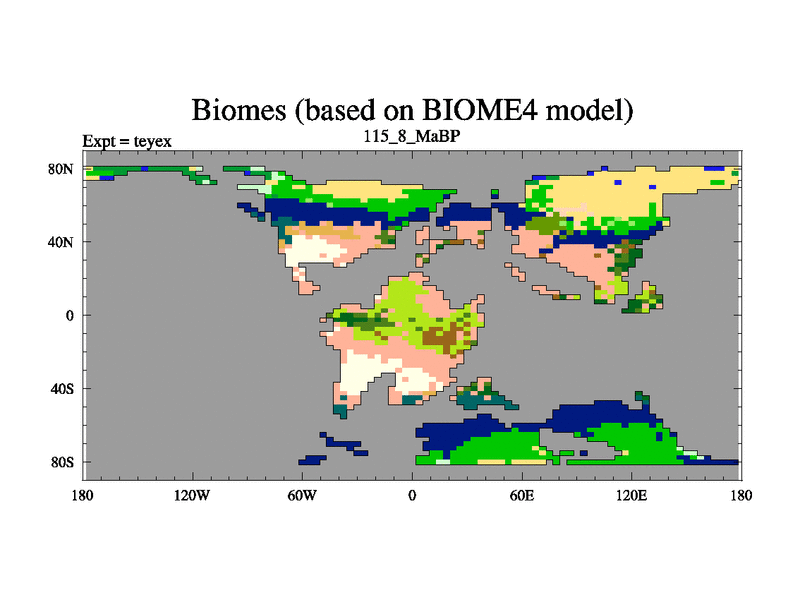 Biomes (based on BIOME4 model)

Expt = teyex

115_8_MaBP

80N
40N
0
40S
80S

180
120W
60W
0
60E
120E
180